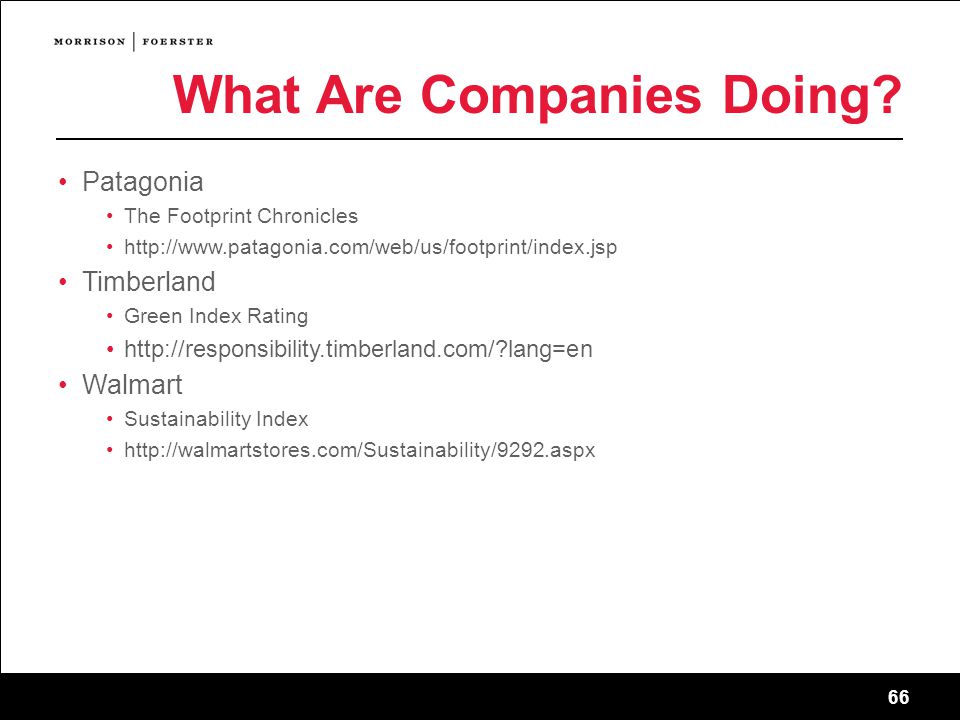 MORRISON | FOERSTER

What Are Companies Doing?

• Patagonia
  • The Footprint Chronicles
  • http://www.patagonia.com/web/us/footprint/index.jsp
• Timberland
  • Green Index Rating
  • http://responsibility.timberland.com/?lang=en
• Walmart
  • Sustainability Index
  • http://walmartstores.com/Sustainability/9292.aspx

66